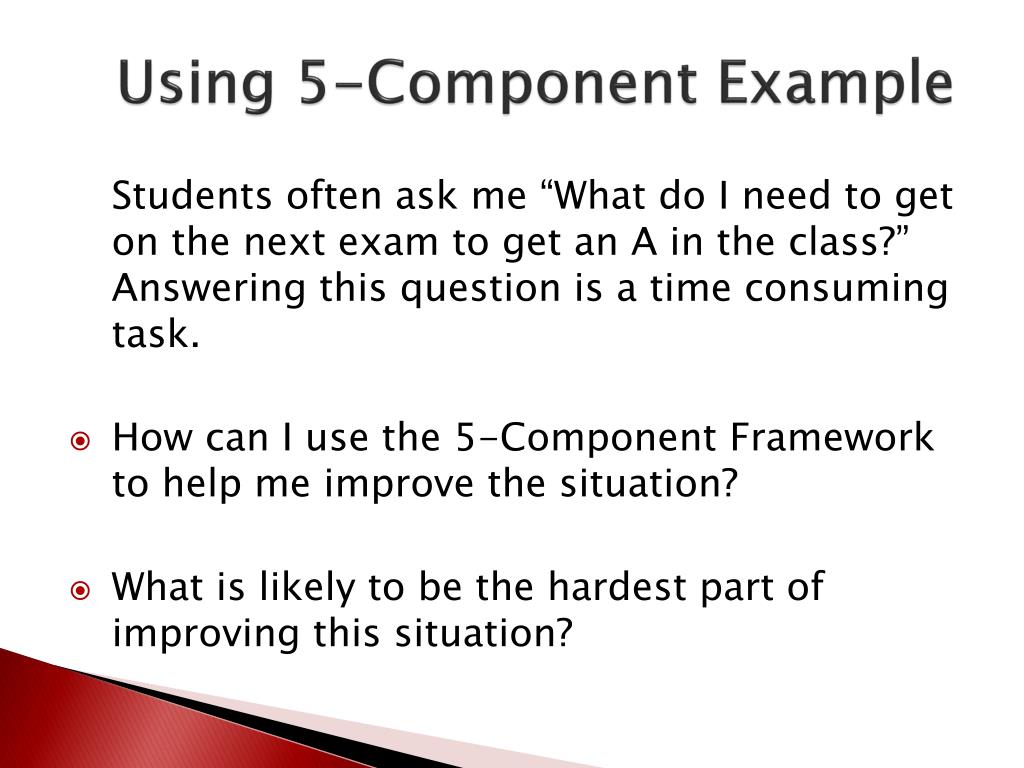 Using 5-Component Example

Students often ask me “What do I need to get on the next exam to get an A in the class?” Answering this question is a time consuming task.

How can I use the 5-Component Framework to help me improve the situation?

What is likely to be the hardest part of improving this situation?